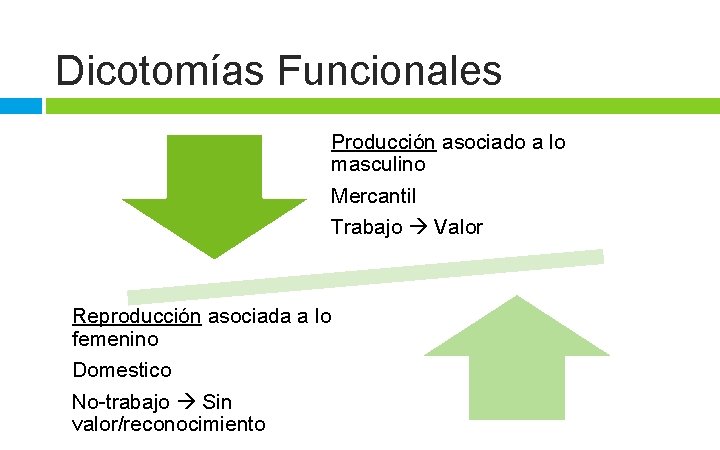 Dicotomías Funcionales

Producción asociado a lo masculino

Mercantil

Trabajo → Valor

Reproducción asociada a lo femenino

Domestico

No-trabajo → Sin valor/reconocimiento